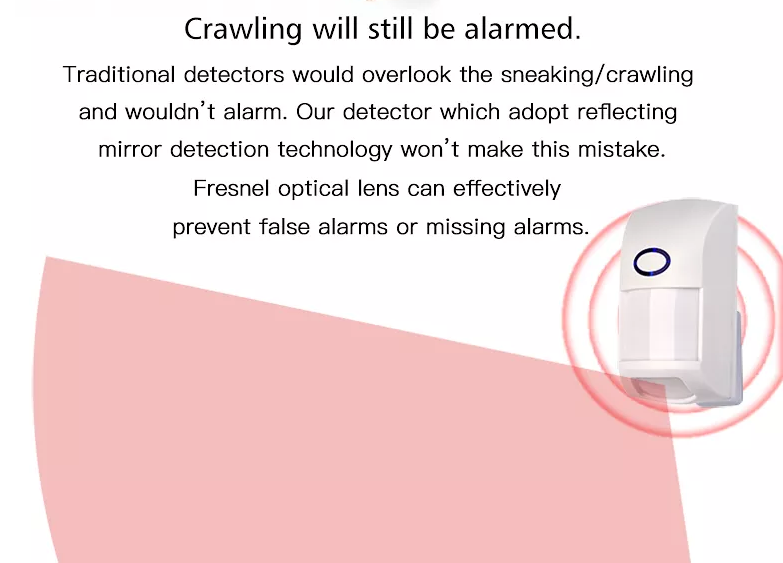 Crawling will still be alarmed.

Traditional detectors would overlook the sneaking/crawling and wouldn't alarm. Our detector which adopt reflecting mirror detection technology won't make this mistake. Fresnel optical lens can effectively prevent false alarms or missing alarms.